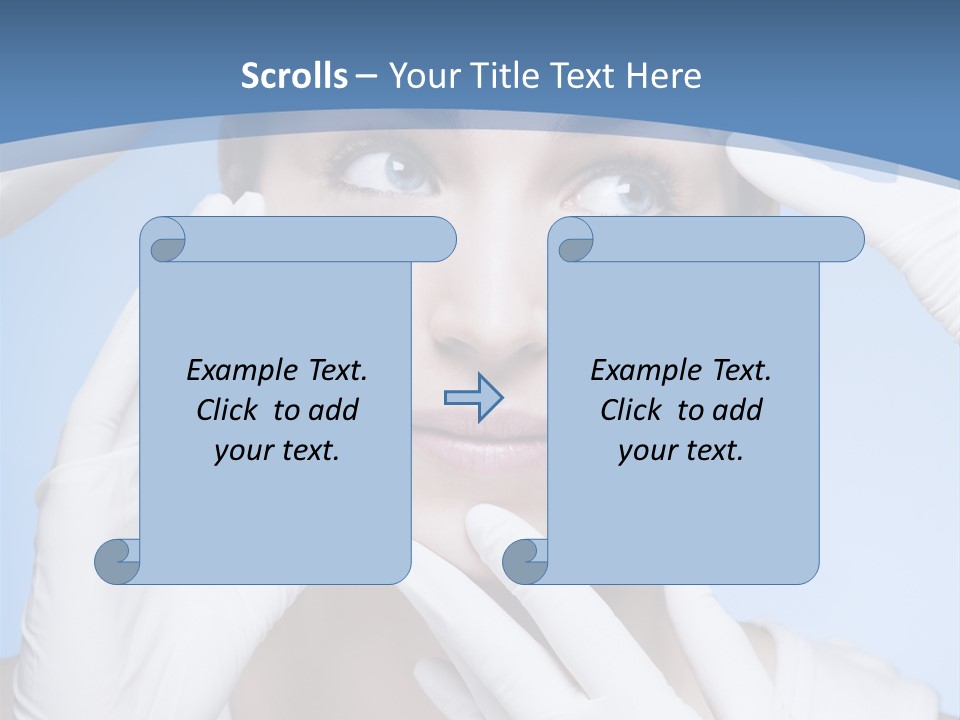 Scrolls – Your Title Text Here

Example Text. Click to add your text.

Example Text. Click to add your text.